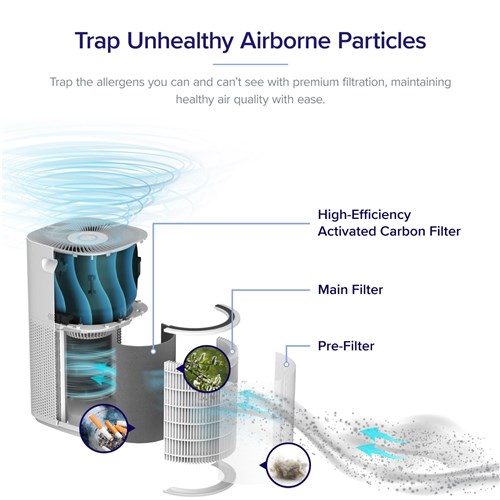 Trap Unhealthy Airborne Particles

Trap the allergens you can and can't see with premium filtration, maintaining healthy air quality with ease.

High-Efficiency
Activated Carbon Filter

Main Filter

Pre-Filter